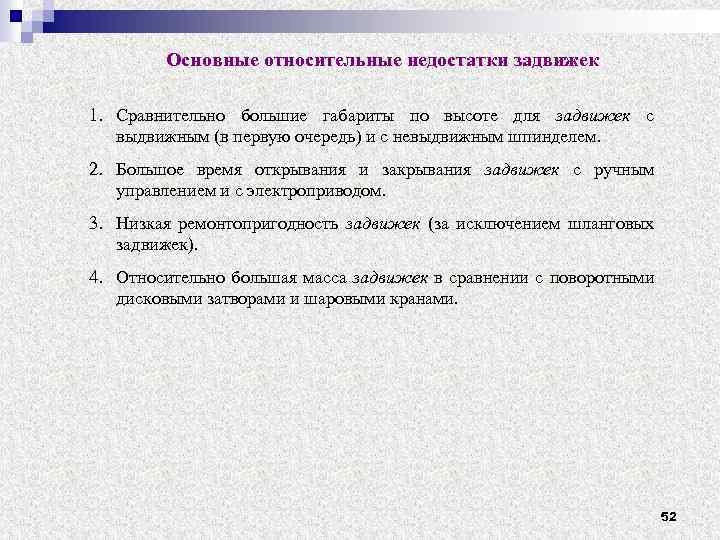 Основные относительные недостатки задвижек

1. Сравнительно большие габариты по высоте для задвижек с выдвижным (в первую очередь) и с невыдвижным шпинделем.

2. Большое время открывания и закрывания задвижек с ручным управлением и с электроприводом.

3. Низкая ремонтопригодность задвижек (за исключением шланговых задвижек).

4. Относительно большая масса задвижек в сравнении с поворотными дисковыми затворами и шаровыми кранами.

52